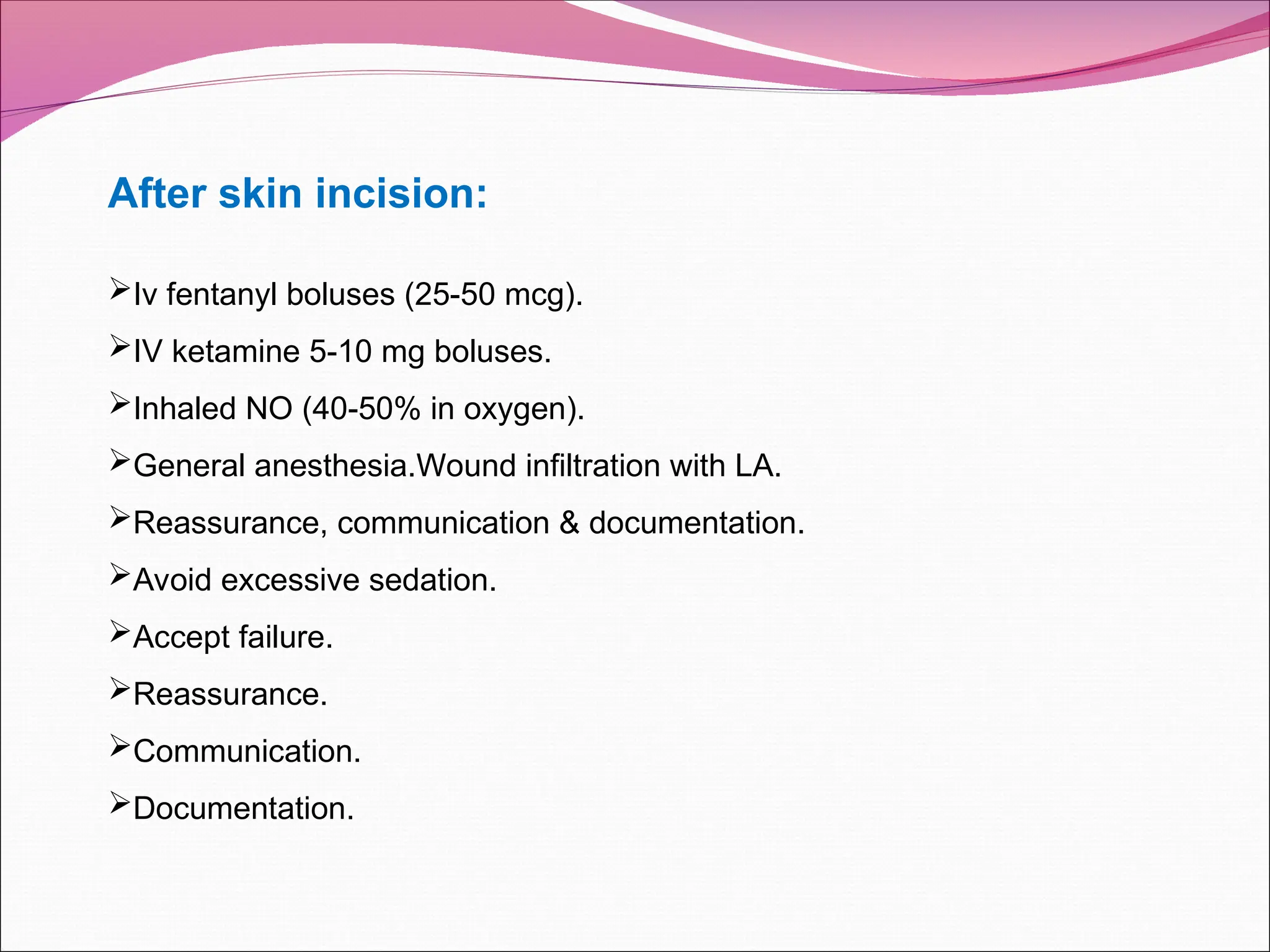 After skin incision:

➢Iv fentanyl boluses (25-50 mcg).

➢IV ketamine 5-10 mg boluses.

➢Inhaled NO (40-50% in oxygen).

➢General anesthesia.Wound infiltration with LA.

➢Reassurance, communication & documentation.

➢Avoid excessive sedation.

➢Accept failure.

➢Reassurance.

➢Communication.

➢Documentation.